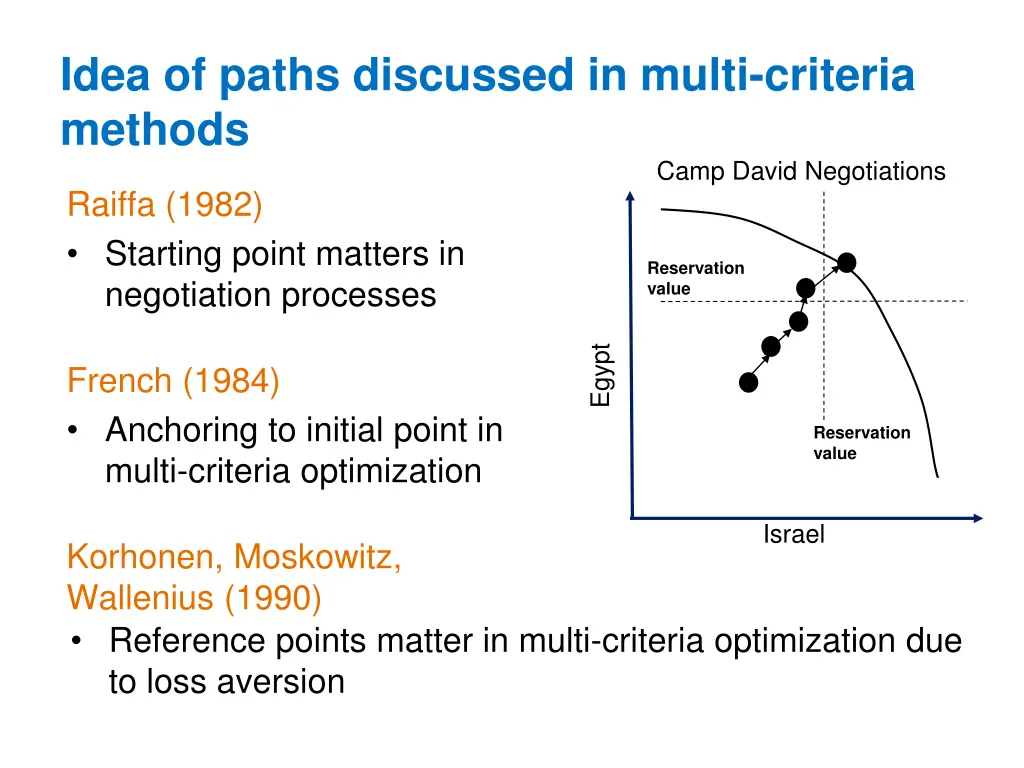 Idea of paths discussed in multi-criteria methods

Raiffa (1982)
• Starting point matters in negotiation processes

French (1984)
• Anchoring to initial point in multi-criteria optimization

Korhonen, Moskowitz, Wallenius (1990)
• Reference points matter in multi-criteria optimization due to loss aversion

Camp David Negotiations

Reservation value

Egypt

Reservation value

Israel